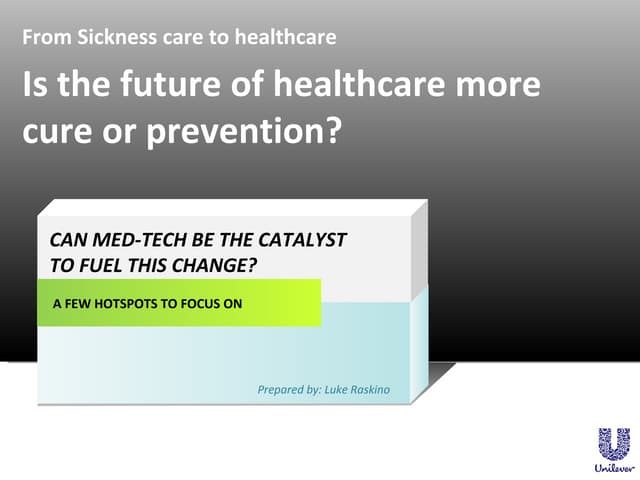 From Sickness care to healthcare

Is the future of healthcare more cure or prevention?

CAN MED-TECH BE THE CATALYST TO FUEL THIS CHANGE?

A FEW HOTSPOTS TO FOCUS ON

Prepared by: Luke Raskino

Unilever